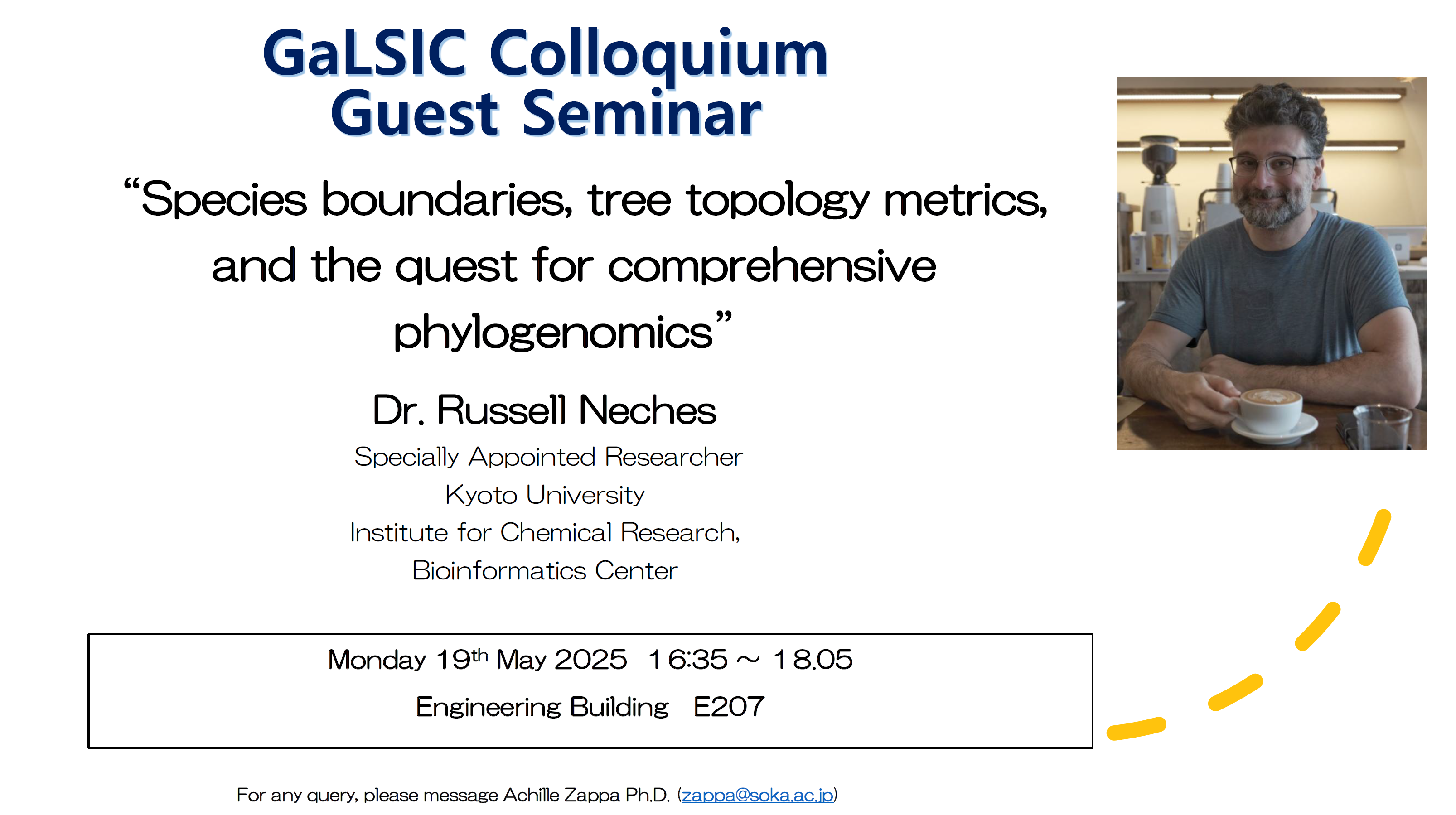 GaLSIC Colloquium
Guest Seminar

“Species boundaries, tree topology metrics, and the quest for comprehensive phylogenomics”

Dr. Russell Neches

Specially Appointed Researcher
Kyoto University
Institute for Chemical Research,
Bioinformatics Center

Monday 19th May 2025 16:35 ~ 18.05
Engineering Building E207

For any query, please message Achille Zappa Ph.D. (zappa@soka.ac.jp)